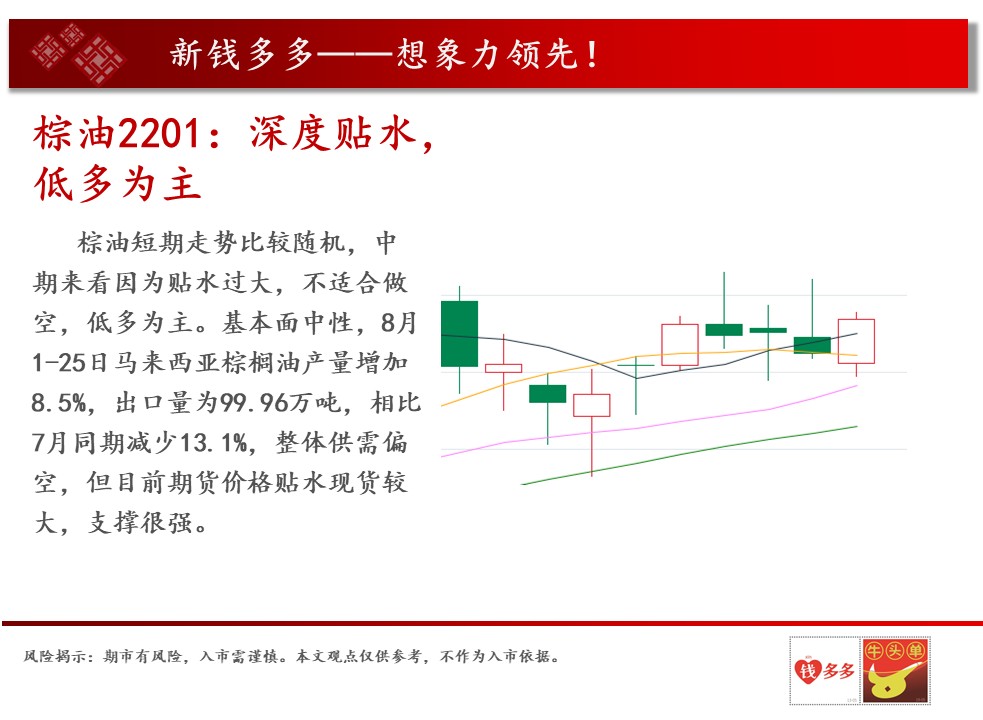 新钱多多——想象力领先！

棕油2201：深度贴水，低多为主

棕油短期走势比较随机，中期来看因为贴水过大，不适合做空，低多为主。基本面中性，8月1-25日马来西亚棕榈油产量增加8.5%，出口量为99.96万吨，相比7月同期减少13.1%，整体供需偏空，但目前期货价格贴水现货较大，支撑很强。

风险揭示：期市有风险，入市需谨慎。本文观点仅供参考，不作为入市依据。

钱多多

牛头单